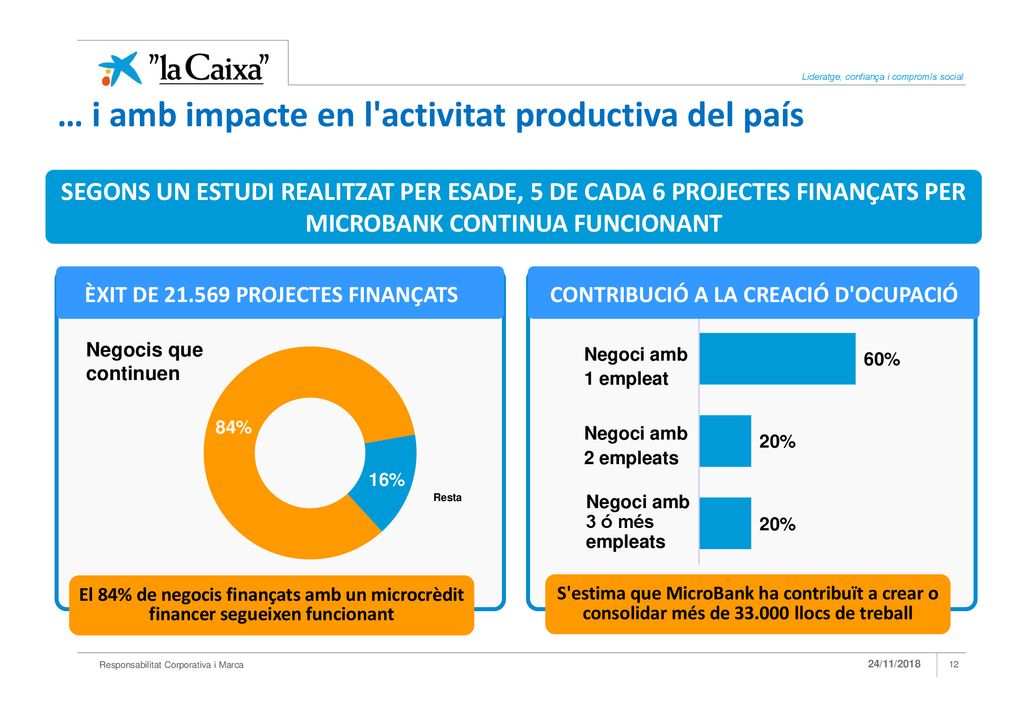 "la Caixa"

Lideratge, confiança i compromís social

… i amb impacte en l'activitat productiva del país

SEGONS UN ESTUDI REALITZAT PER ESADE, 5 DE CADA 6 PROJECTES FINANÇATS PER MICROBANK CONTINUA FUNCIONANT

ÈXIT DE 21.569 PROJECTES FINANÇATS

Negocis que continuen

84%

16%

Resta

El 84% de negocis finançats amb un microcrèdit financer segueixen funcionant

CONTRIBUCIÓ A LA CREACIÓ D'OCUPACIÓ

Negoci amb 1 empleat

60%

Negoci amb 2 empleats

20%

Negoci amb 3 ó més empleats

20%

S'estima que MicroBank ha contribuït a crear o consolidar més de 33.000 llocs de treball

Responsabilitat Corporativa i Marca

24/11/2018

12